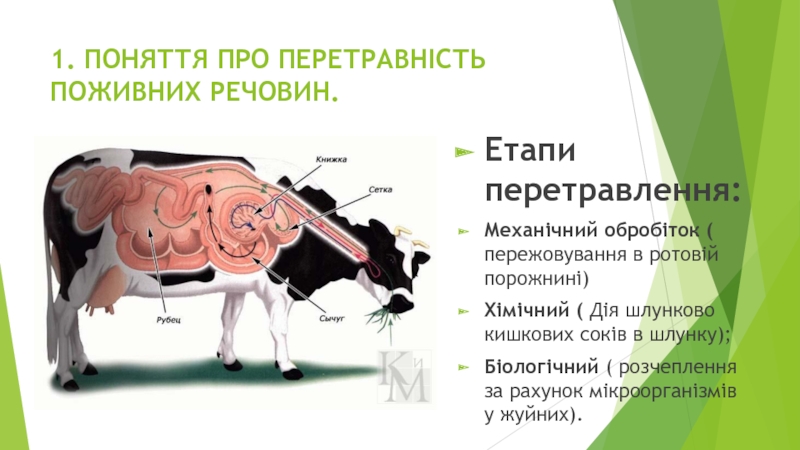 1. ПОНЯТТЯ ПРО ПЕРЕТРАВНІСТЬ ПОЖИВНИХ РЕЧОВИН.

Книжка

Сетка

Рубец

Сычуг

КиМ

Етапи перетравлення:

Механічний обробіток ( пережовування в ротовій порожнині)

Хімічний ( Дія шлунково кишкових соків в шлунку);

Біологічний ( розчеплення за рахунок мікроорганізмів у жуйних).